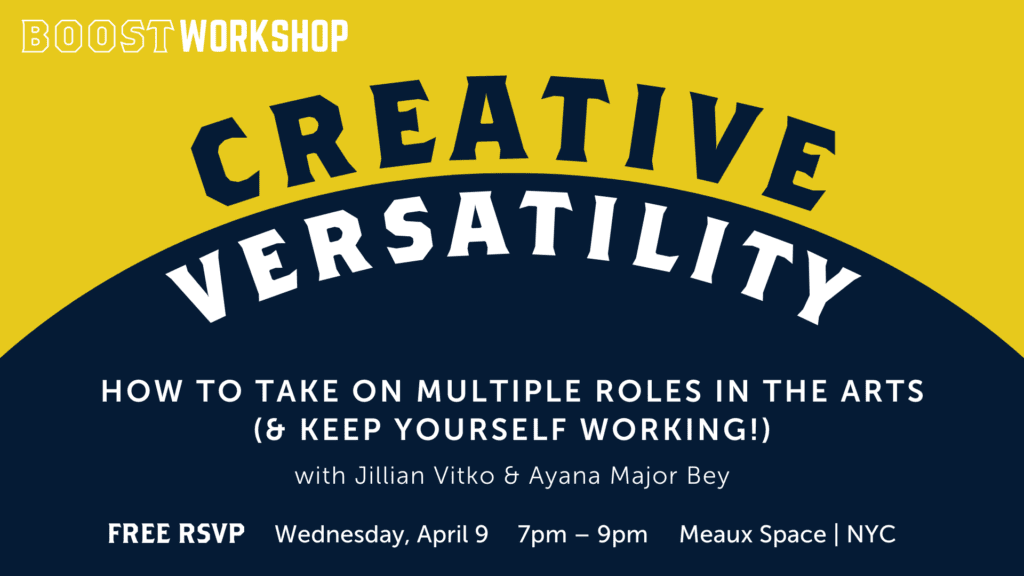 BOOST WORKSHOP

CREATIVE VERSATILITY

HOW TO TAKE ON MULTIPLE ROLES IN THE ARTS (& KEEP YOURSELF WORKING!)

with Jillian Vitko & Ayana Major Bey

FREE RSVP Wednesday, April 9 7pm – 9pm Meaux Space | NYC